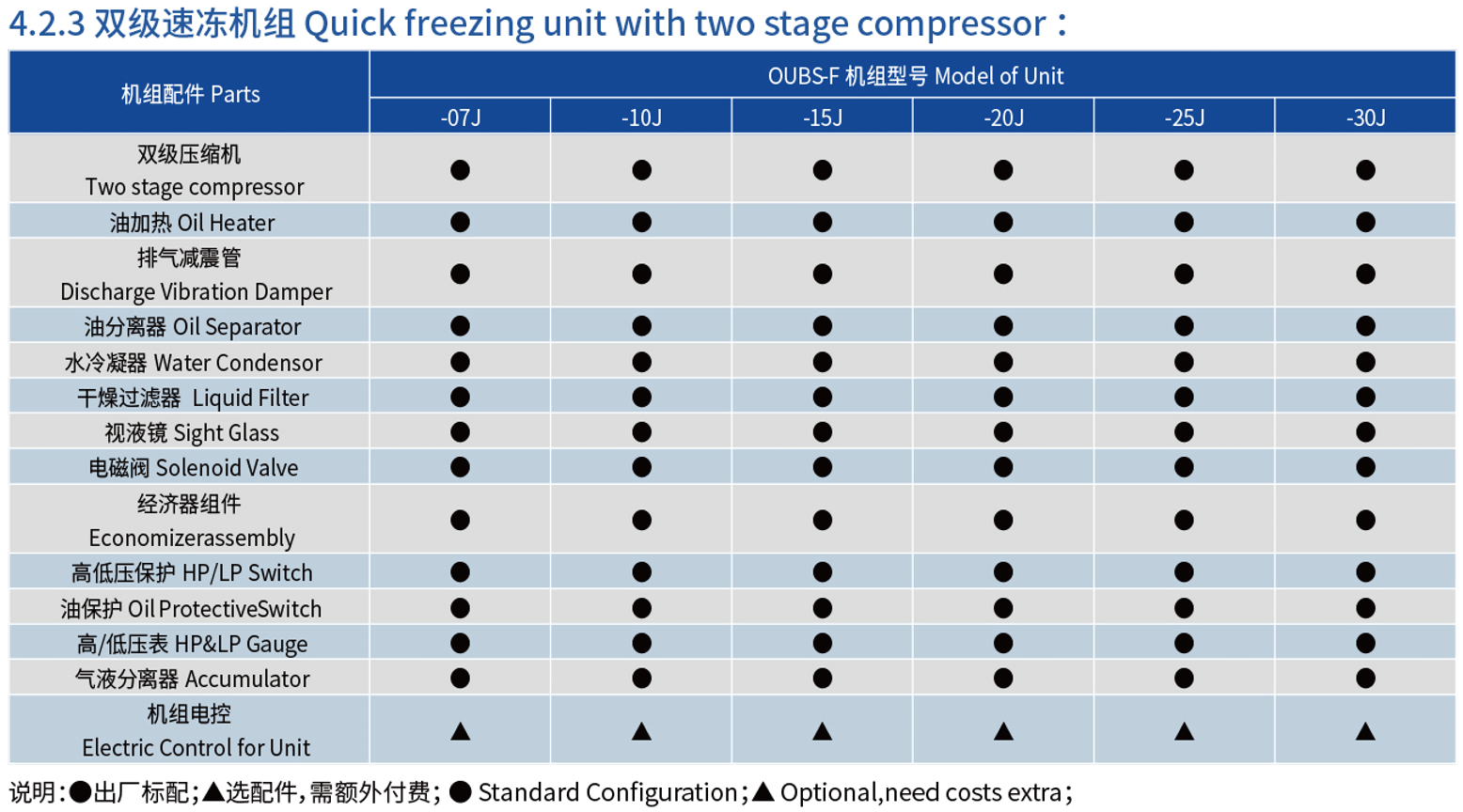 4.2.3 双级速冻机组 Quick freezing unit with two stage compressor：

| 机组配件 Parts | OUBS-F 机组型号 Model of Unit | | | | | |
|---|---|---|---|---|---|---|
| | -07J | -10J | -15J | -20J | -25J | -30J |
| 双级压缩机 Two stage compressor | ● | ● | ● | ● | ● | ● |
| 油加热 Oil Heater | ● | ● | ● | ● | ● | ● |
| 排气减震管 Discharge Vibration Damper | ● | ● | ● | ● | ● | ● |
| 油分离器 Oil Separator | ● | ● | ● | ● | ● | ● |
| 水冷凝器 Water Condensor | ● | ● | ● | ● | ● | ● |
| 干燥过滤器 Liquid Filter | ● | ● | ● | ● | ● | ● |
| 视液镜 Sight Glass | ● | ● | ● | ● | ● | ● |
| 电磁阀 Solenoid Valve | ● | ● | ● | ● | ● | ● |
| 经济器组件 Economizerassembly | ● | ● | ● | ● | ● | ● |
| 高低压保护 HP/LP Switch | ● | ● | ● | ● | ● | ● |
| 油保护 Oil ProtectiveSwitch | ● | ● | ● | ● | ● | ● |
| 高/低压表 HP&LP Gauge | ● | ● | ● | ● | ● | ● |
| 气液分离器 Accumulator | ● | ● | ● | ● | ● | ● |
| 机组电控 Electric Control for Unit | ▲ | ▲ | ▲ | ▲ | ▲ | ▲ |

说明：●出厂标配；▲选配件，需额外付费；● Standard Configuration；▲ Optional,need costs extra；